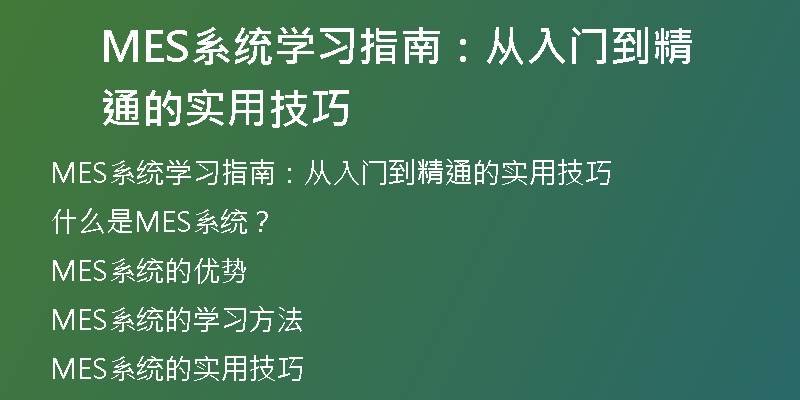 MES系统学习指南：从入门到精通的实用技巧

MES系统学习指南：从入门到精通的实用技巧

什么是MES系统？

MES系统的优势

MES系统的学习方法

MES系统的实用技巧